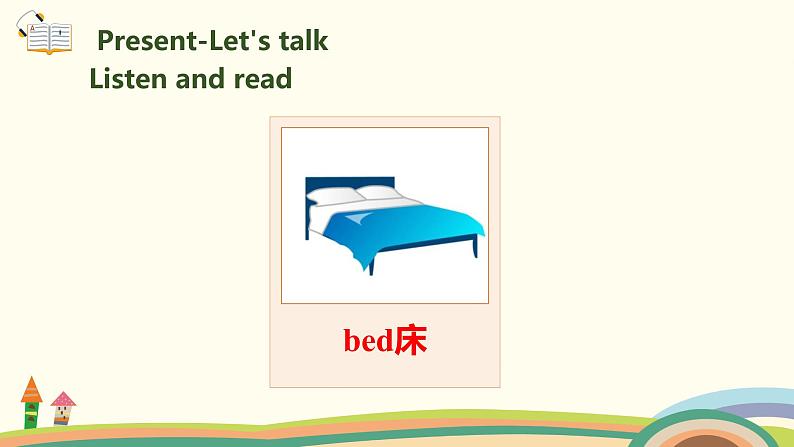 Present-Let's talk
Listen and read

bed床